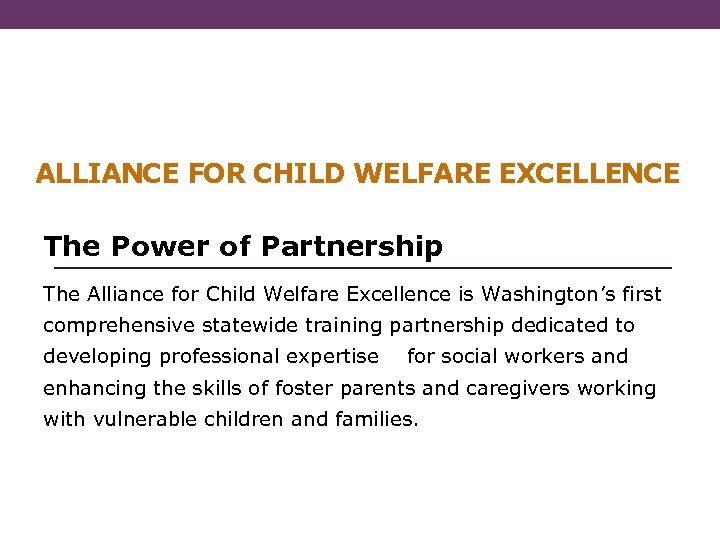 ALLIANCE FOR CHILD WELFARE EXCELLENCE

The Power of Partnership

The Alliance for Child Welfare Excellence is Washington's first comprehensive statewide training partnership dedicated to developing professional expertise for social workers and enhancing the skills of foster parents and caregivers working with vulnerable children and families.